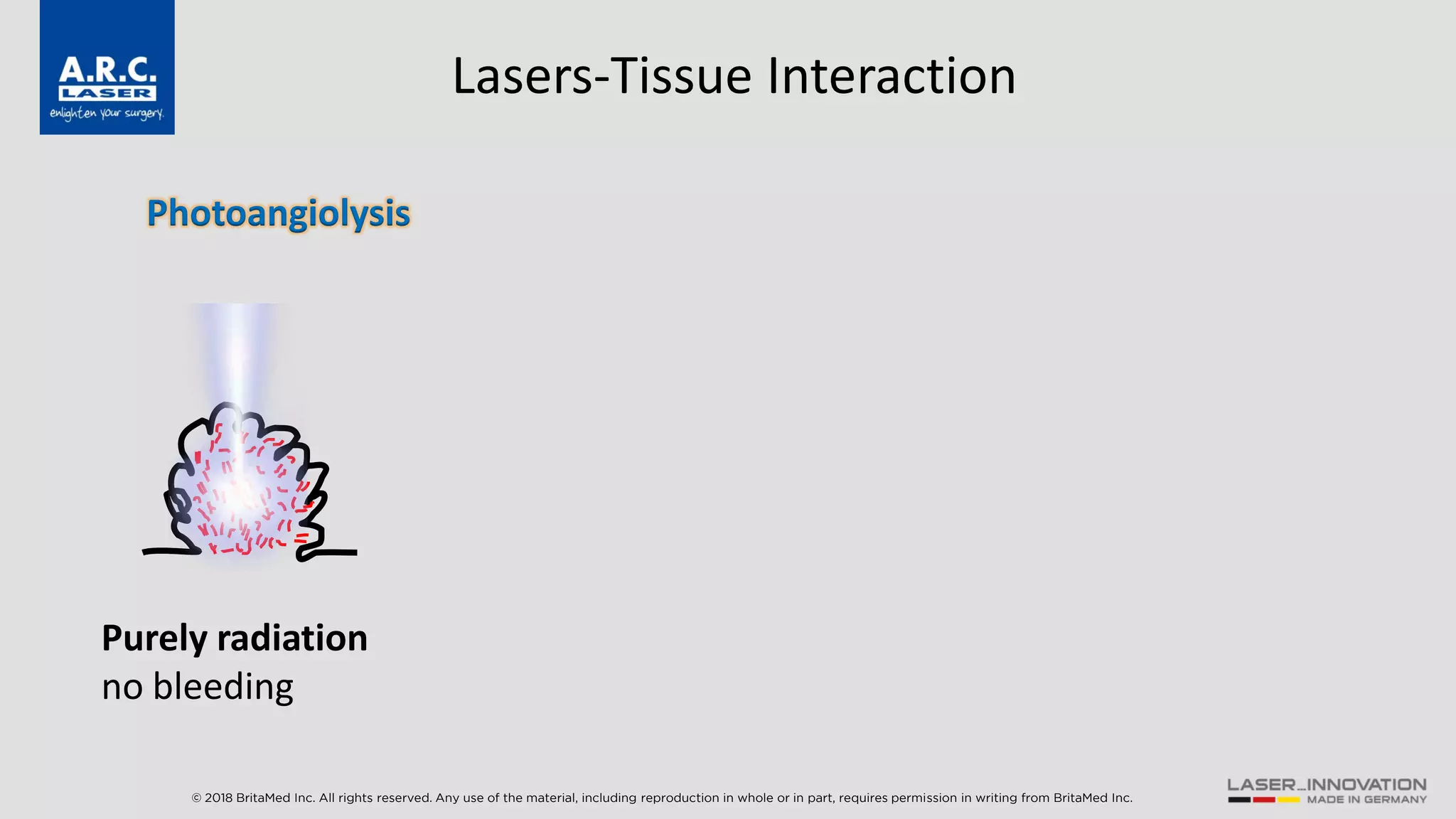 A.R.C.
LASER
enlighten your surgery.

Lasers-Tissue Interaction

Photoangiolysis

Purely radiation
no bleeding

© 2018 BritaMed Inc. All rights reserved. Any use of the material, including reproduction in whole or in part, requires permission in writing from BritaMed Inc.

LASER_INNOVATION
MADE IN GERMANY